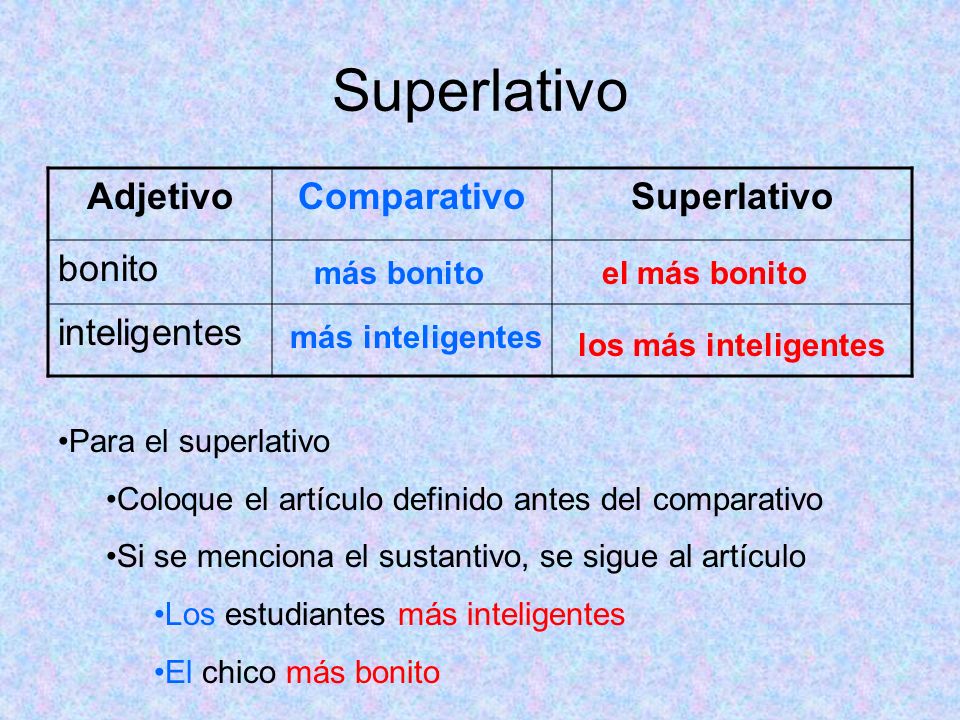 Superlativo

| Adjetivo | Comparativo | Superlativo |
|---|---|---|
| bonito | más bonito | el más bonito |
| inteligentes | más inteligentes | los más inteligentes |

•Para el superlativo

•Coloque el artículo definido antes del comparativo

•Si se menciona el sustantivo, se sigue al artículo

•Los estudiantes más inteligentes

•El chico más bonito